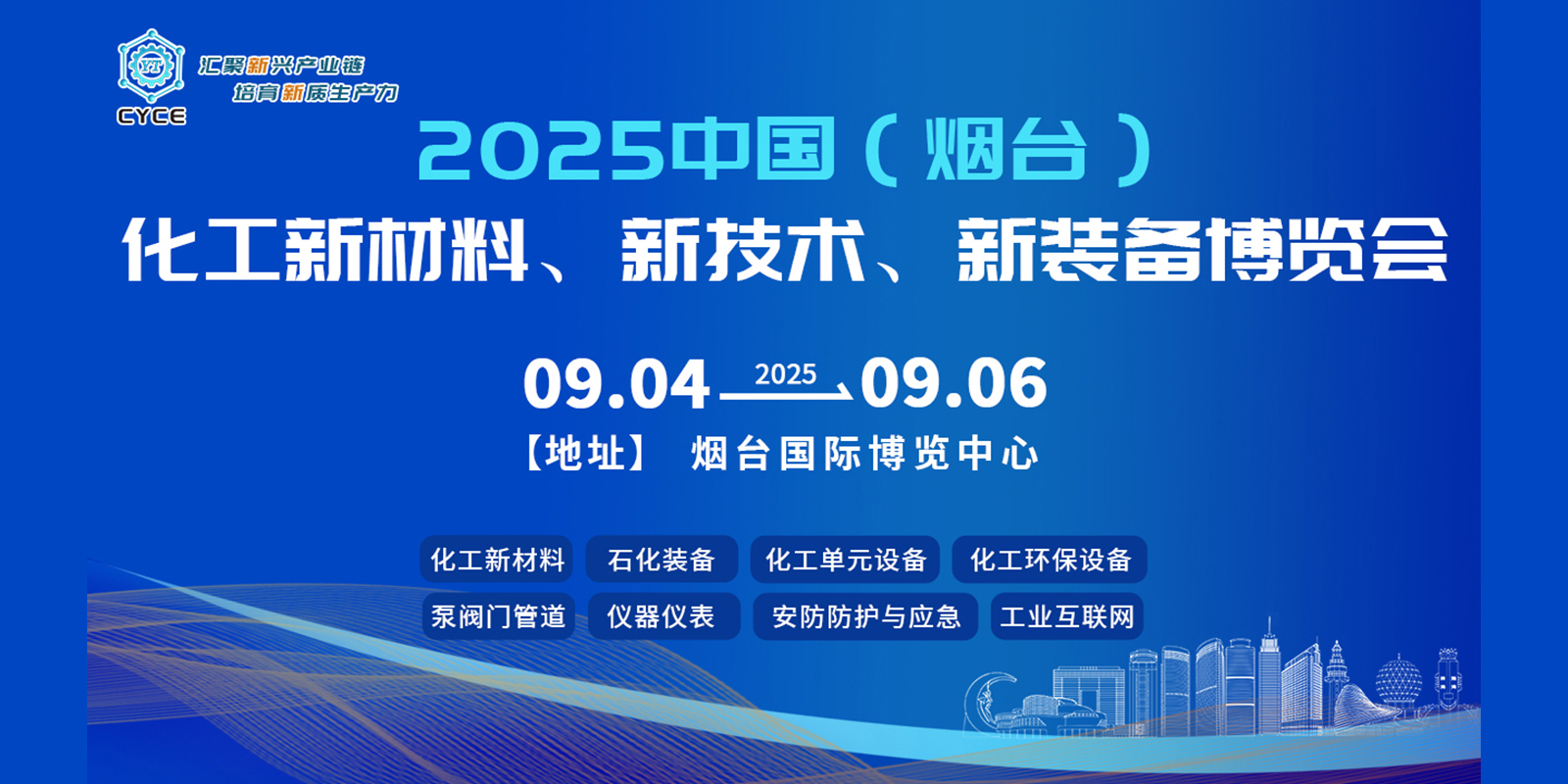 CYCE

汇聚新兴产业链
培育新质生产力

2025中国（烟台）
化工新材料、新技术、新装备博览会

09.04 2025 09.06

【地址】 烟台国际博览中心

化工新材料 石化装备 化工单元设备 化工环保设备
泵阀门管道 仪器仪表 安防防护与应急 工业互联网